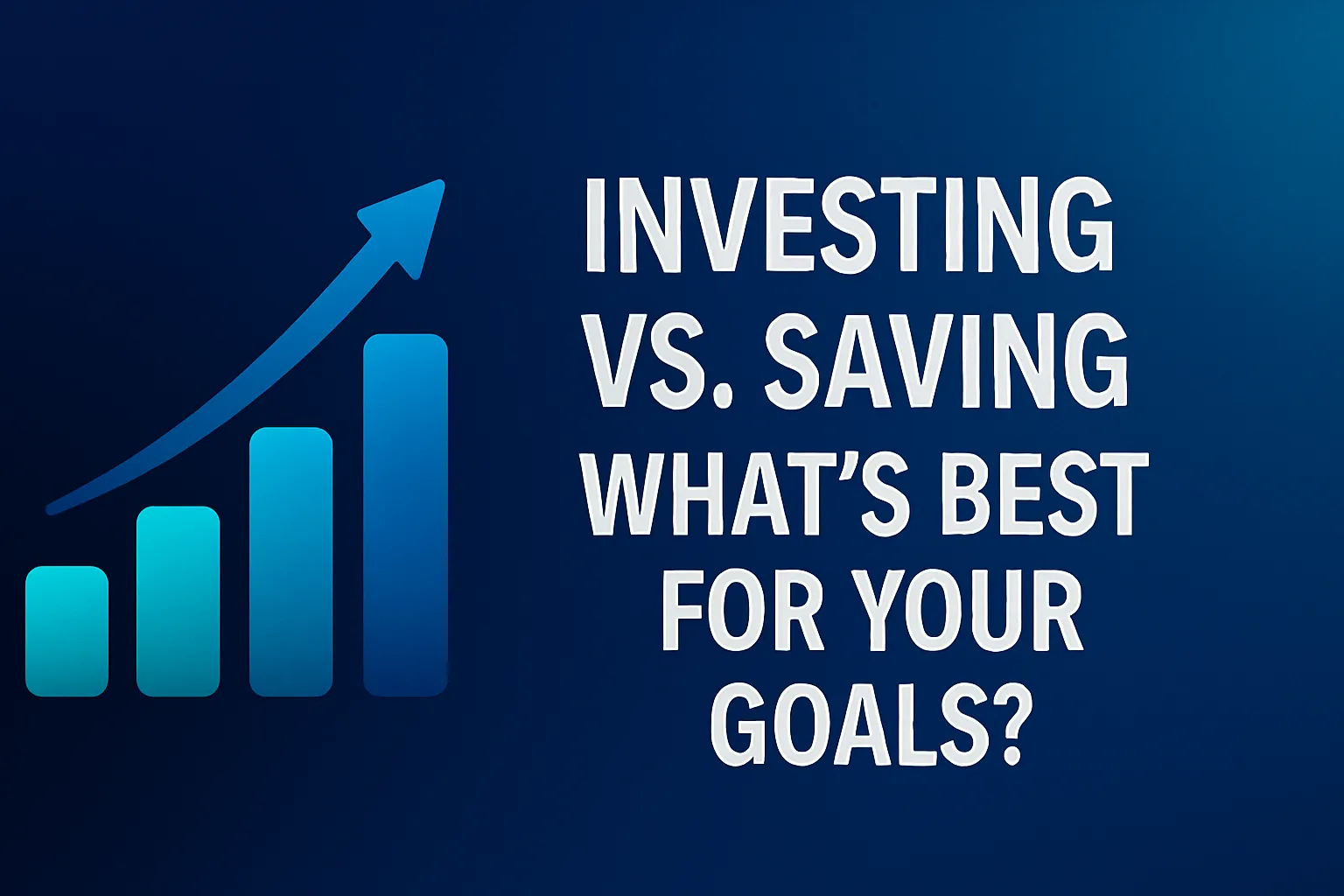 INVESTING VS. SAVING WHAT'S BEST FOR YOUR GOALS?